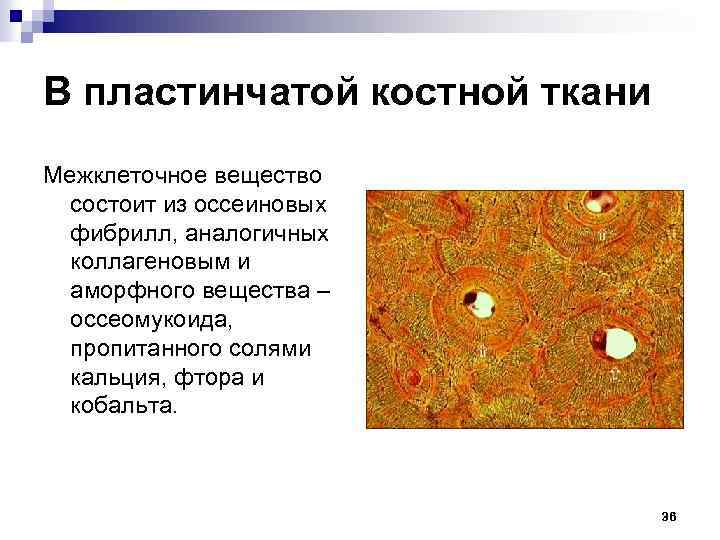 В пластинчатой костной ткани

Межклеточное вещество состоит из оссеиновых фибрилл, аналогичных коллагеновым и аморфного вещества – оссеомукоида, пропитанного солями кальция, фтора и кобальта.

36